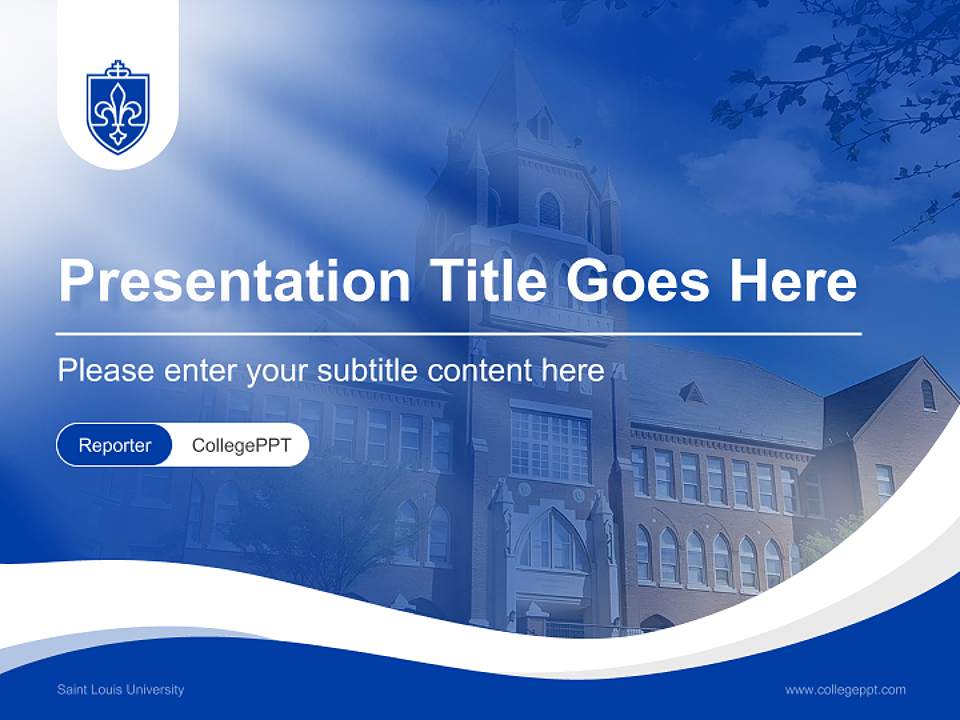 Presentation Title Goes Here

Please enter your subtitle content here

Reporter CollegePPT

Saint Louis University

www.collegeppt.com